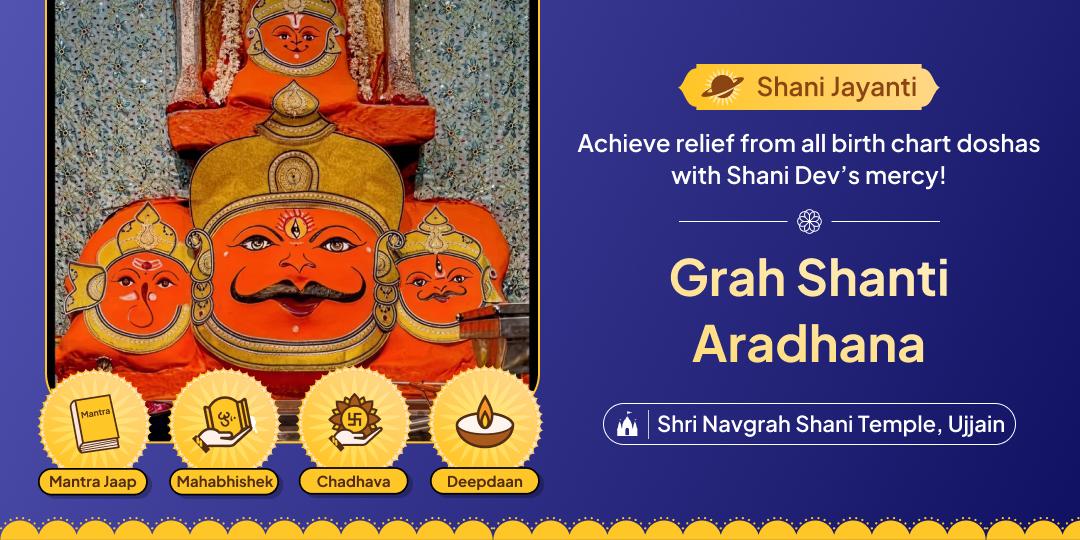 Shani Jayanti

Achieve relief from all birth chart doshas with Shani Dev's mercy!

Grah Shanti Aradhana

Shri Navgrah Shani Temple, Ujjain

Mantra

Mantra Jaap

Mahabhishek

Chadhava

Deepdaan